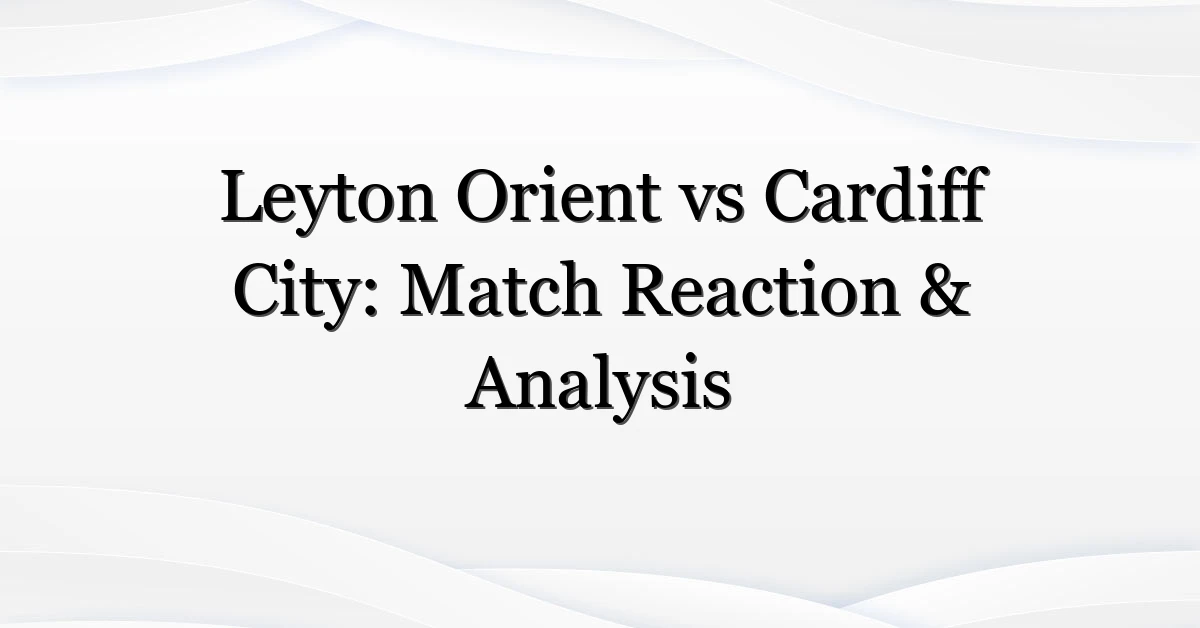 Leyton Orient vs Cardiff City: Match Reaction & Analysis